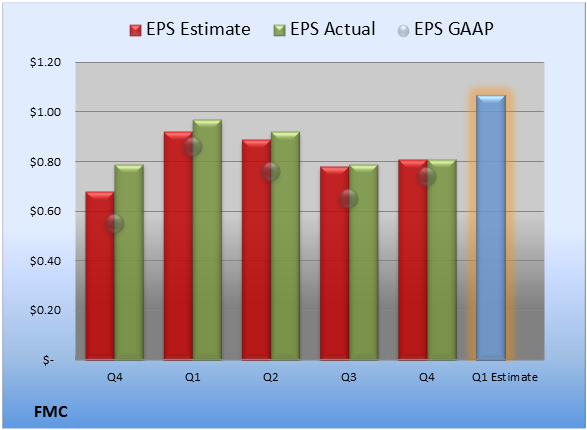 EPS Estimate EPS Actual EPS GAAP

$1.20
$1.00
$0.80
$0.60
$0.40
$0.20
$-

Q4 Q1 Q2 Q3 Q4 Q1 Estimate

FMC